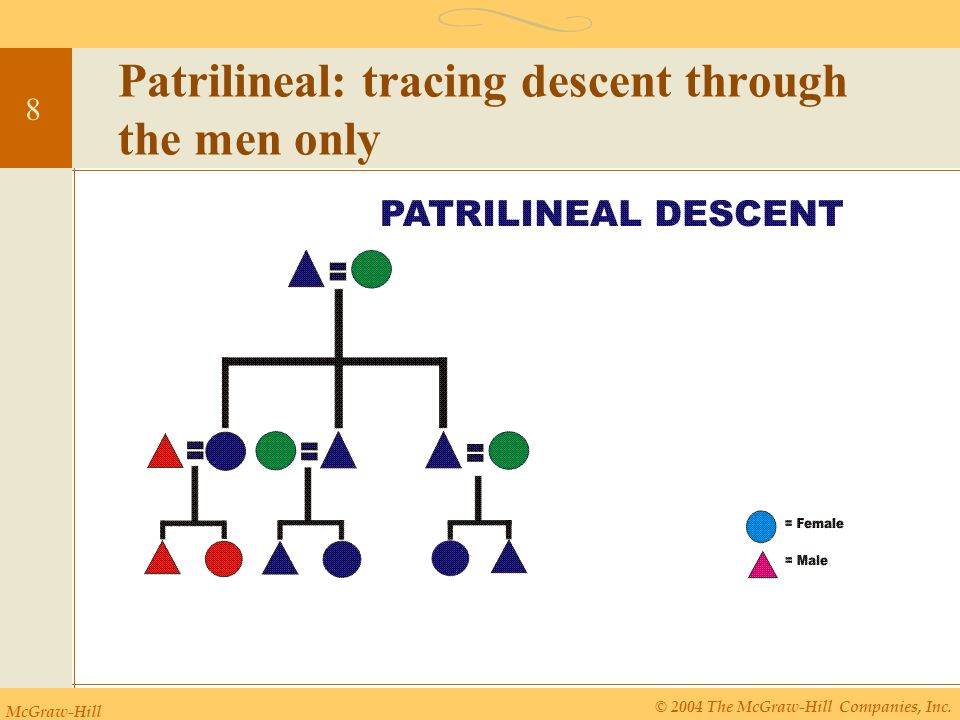 8

Patrilineal: tracing descent through the men only

PATRILINEAL DESCENT

= Female

= Male

McGraw-Hill

© 2004 The McGraw-Hill Companies, Inc.